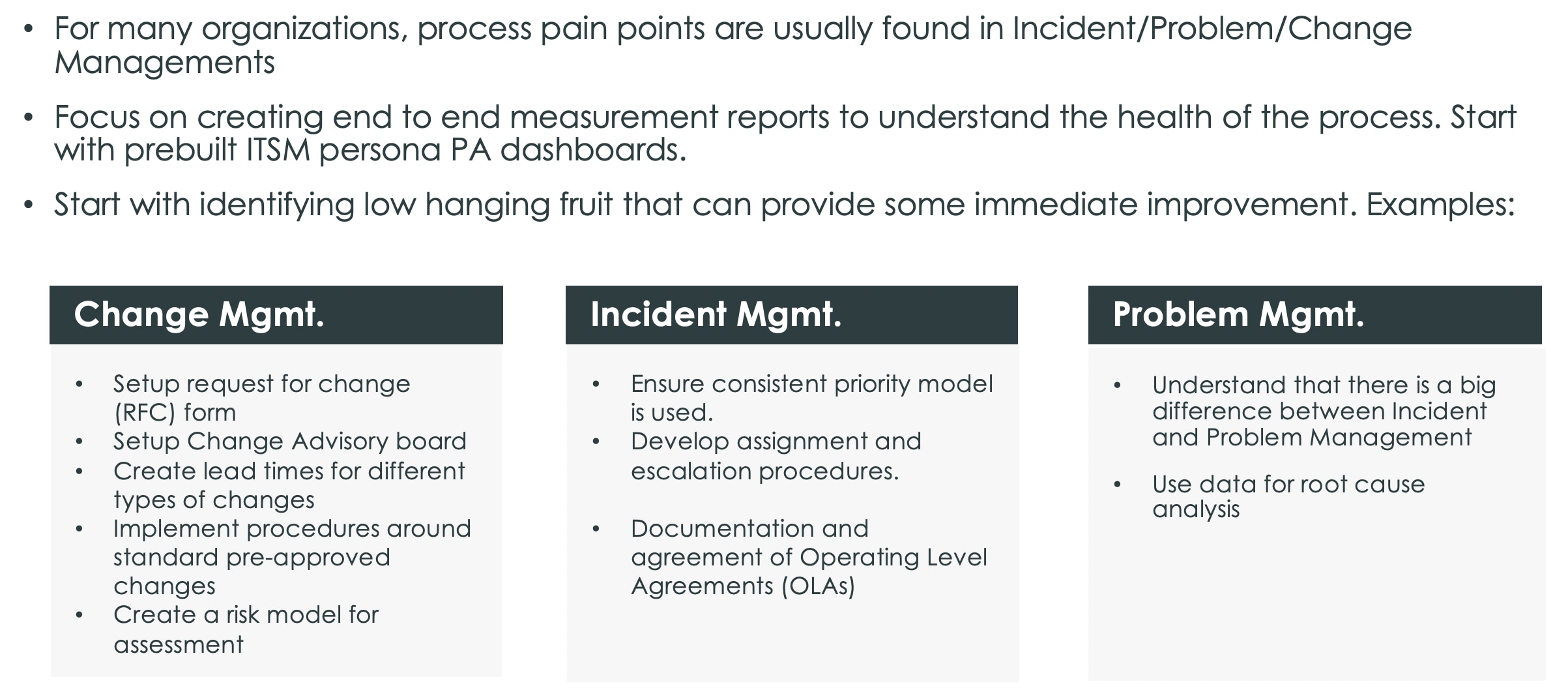 • For many organizations, process pain points are usually found in Incident/Problem/Change Managements

• Focus on creating end to end measurement reports to understand the health of the process. Start with prebuilt ITSM persona PA dashboards.

• Start with identifying low hanging fruit that can provide some immediate improvement. Examples:

Change Mgmt.

• Setup request for change (RFC) form
• Setup Change Advisory board
• Create lead times for different types of changes
• Implement procedures around standard pre-approved changes
• Create a risk model for assessment

Incident Mgmt.

• Ensure consistent priority model is used.
• Develop assignment and escalation procedures.

• Documentation and agreement of Operating Level Agreements (OLAs)

Problem Mgmt.

• Understand that there is a big difference between Incident and Problem Management

• Use data for root cause analysis